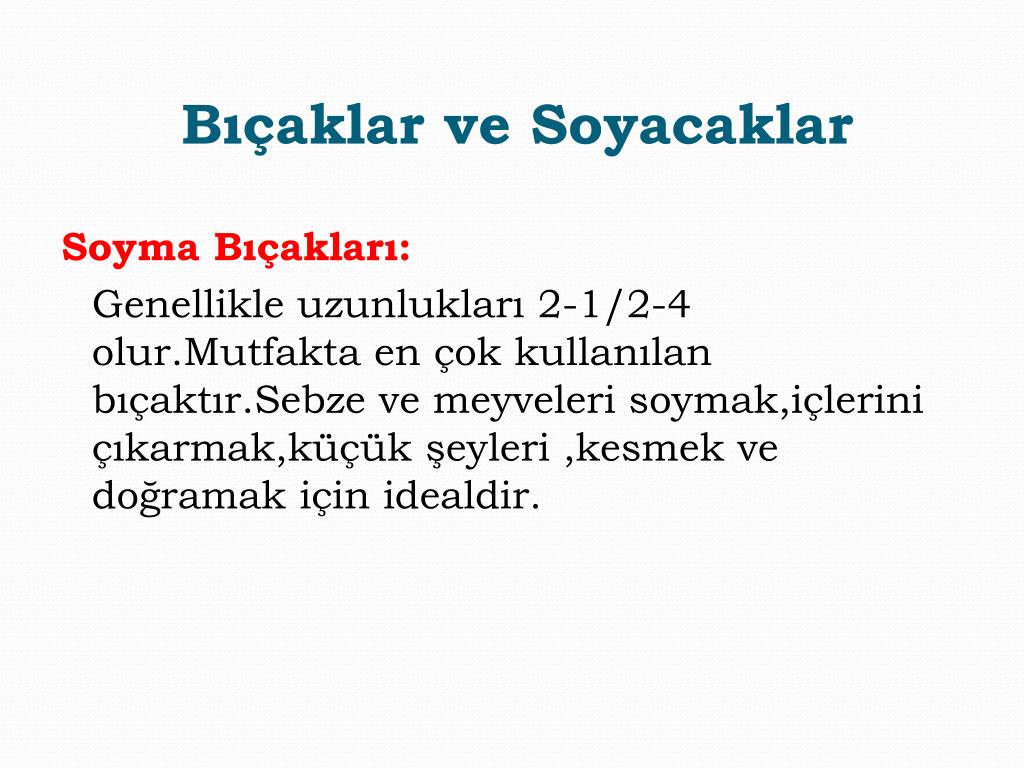 Bıçaklar ve Soyacaklar

Soyma Bıçakları:

Genellikle uzunlukları 2-1/2-4 olur.Mutfakta en çok kullanılan bıçaktır.Sebze ve meyveleri soymak,içlerini çıkarmak,küçük şeyleri ,kesmek ve doğramak için idealdir.